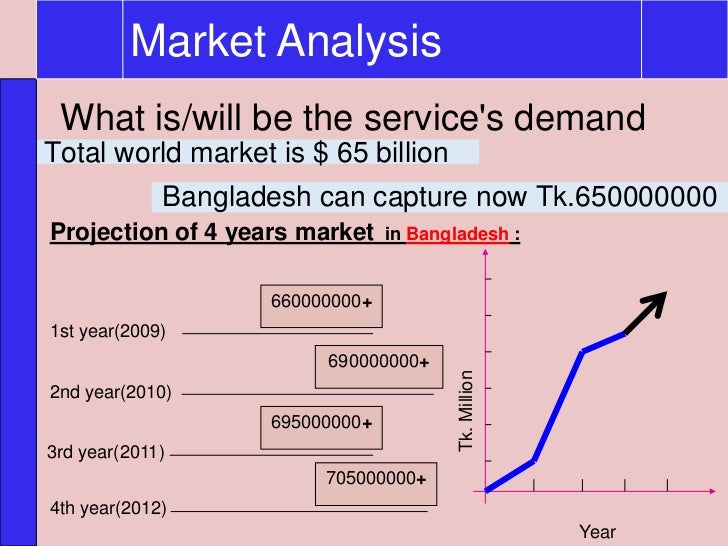 Market Analysis

What is/will be the service's demand

Total world market is $ 65 billion

Bangladesh can capture now Tk.650000000

Projection of 4 years market in Bangladesh :

660000000+

1st year(2009)

690000000+

2nd year(2010)

695000000+

3rd year(2011)

705000000+

4th year(2012)

Tk. Million

Year